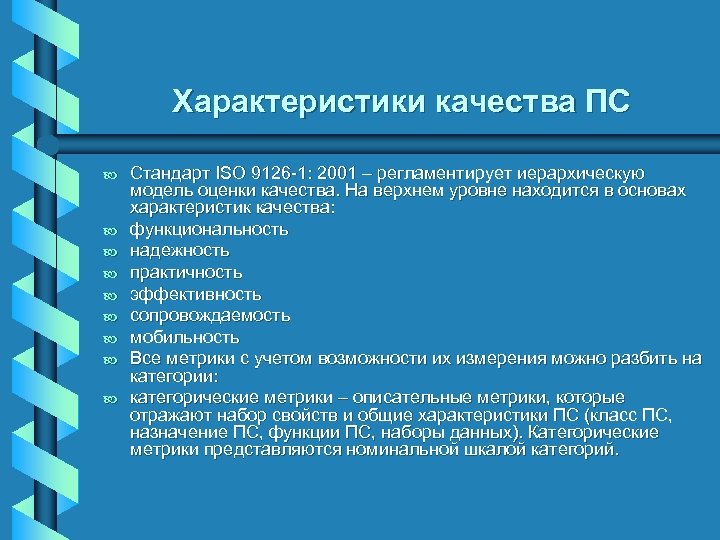 Характеристики качества ПС

Стандарт ISO 9126-1: 2001 – регламентирует иерархическую модель оценки качества. На верхнем уровне находится в основах характеристик качества:

функциональность

надежность

практичность

эффективность

сопровождаемость

мобильность

Все метрики с учетом возможности их измерения можно разбить на категории:

категорические метрики – описательные метрики, которые отражают набор свойств и общие характеристики ПС (класс ПС, назначение ПС, функции ПС, наборы данных). Категорические метрики представляются номинальной шкалой категорий.